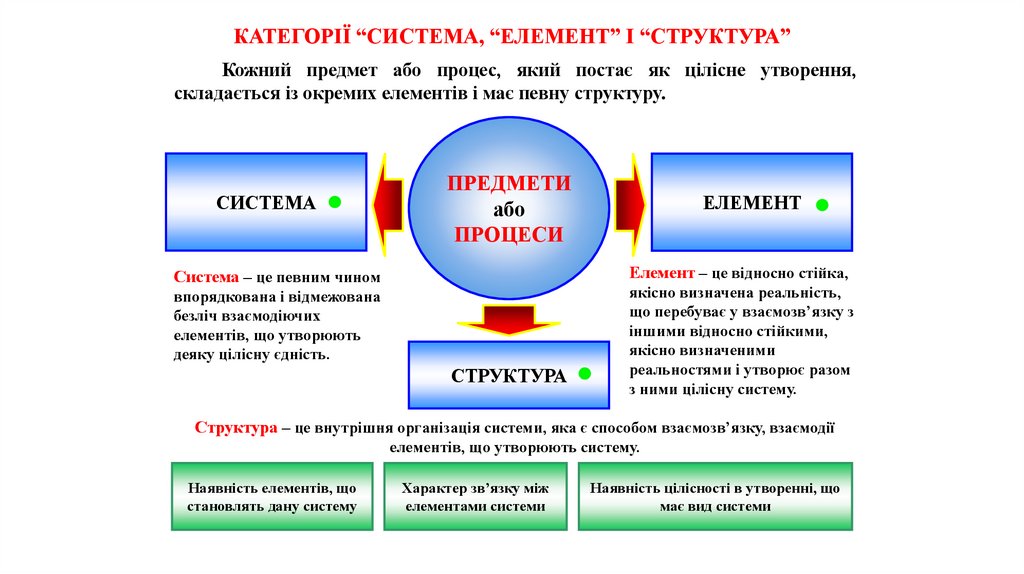 КАТЕГОРІЇ “СИСТЕМА, “ЕЛЕМЕНТ” І “СТРУКТУРА”

Кожний предмет або процес, який постає як цілісне утворення, складається із окремих елементів і має певну структуру.

СИСТЕМА

ПРЕДМЕТИ або ПРОЦЕСИ

ЕЛЕМЕНТ

Система – це певним чином впорядкована і відмежована безліч взаємодіючих елементів, що утворюють деяку цілісну єдність.

СТРУКТУРА

Елемент – це відносно стійка, якісно визначена реальність, що перебуває у взаємозв’язку з іншими відносно стійкими, якісно визначеними реальностями і утворює разом з ними цілісну систему.

Структура – це внутрішня організація системи, яка є способом взаємозв’язку, взаємодії елементів, що утворюють систему.

Наявність елементів, що становлять дану систему

Характер зв’язку між елементами системи

Наявність цілісності в утворенні, що має вид системи